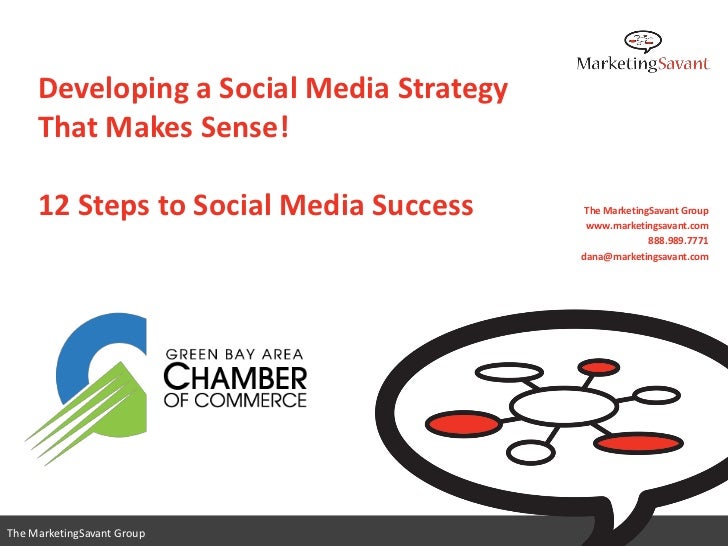 MarketingSavant

Developing a Social Media Strategy That Makes Sense!

12 Steps to Social Media Success

The MarketingSavant Group
www.marketingsavant.com
888.989.7771
dana@marketingsavant.com

GREEN BAY AREA
CHAMBER
OF COMMERCE

The MarketingSavant Group